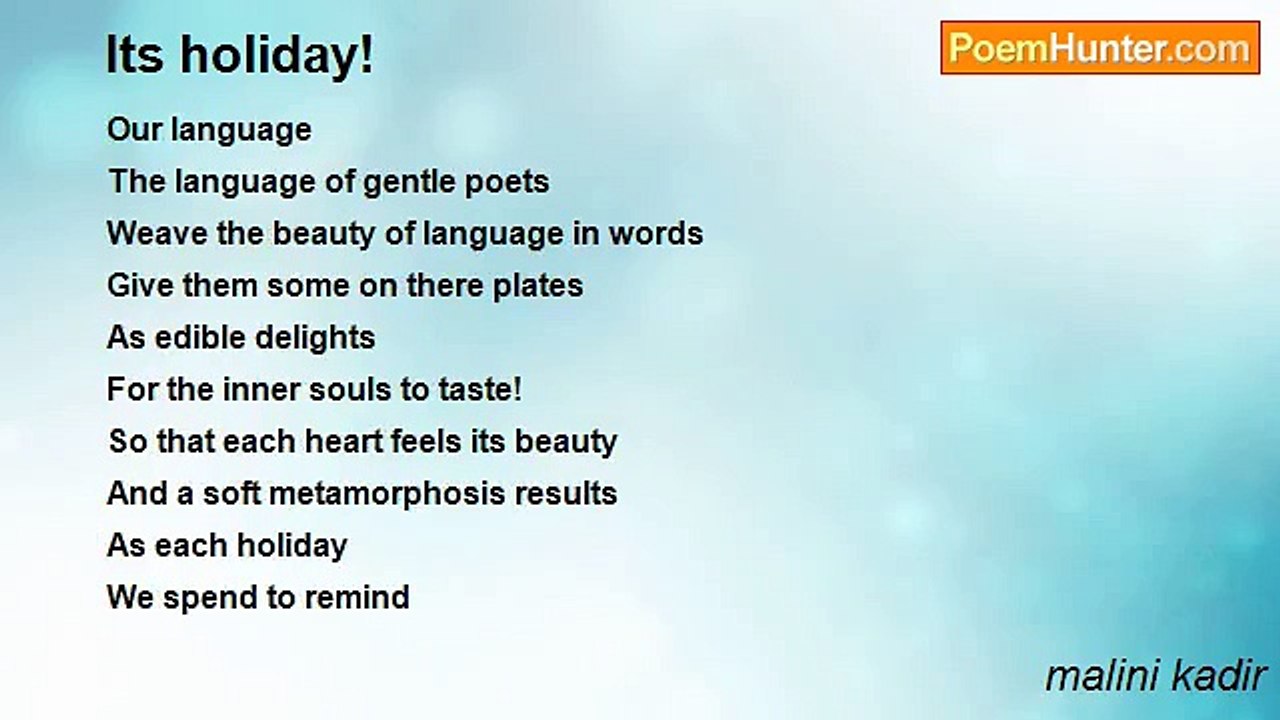 Its holiday!

PoemHunter.com

Our language
The language of gentle poets
Weave the beauty of language in words
Give them some on there plates
As edible delights
For the inner souls to taste!
So that each heart feels its beauty
And a soft metamorphosis results
As each holiday
We spend to remind

malini kadir